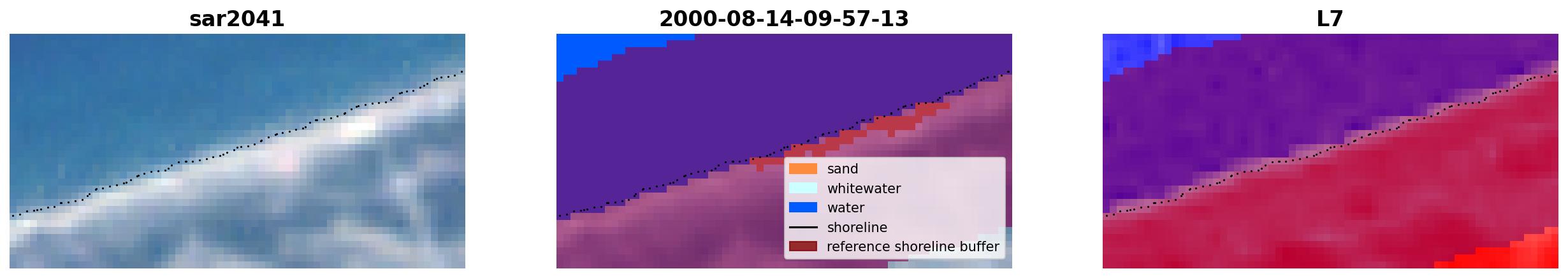 sar2041

2000-08-14-09-57-13

sand
whitewater
water
shoreline
reference shoreline buffer

L7